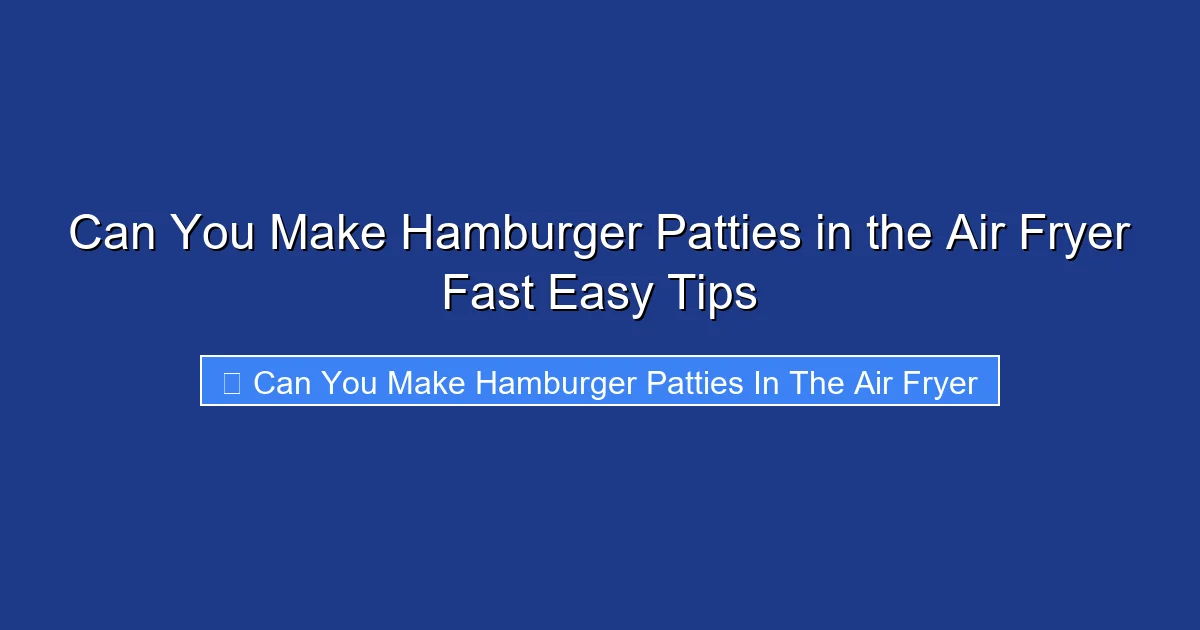 Can You Make Hamburger Patties in the Air Fryer Fast Easy Tips

Can You Make Hamburger Patties In The Air Fryer